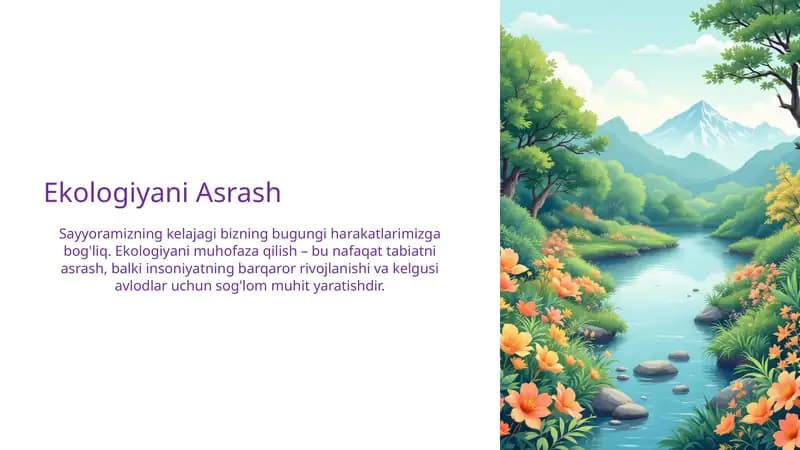 Ekologiyani Asrash

Sayyoramizning kelajagi bizning bugungi harakatlarimizga bog'liq. Ekologiyani muhofaza qilish – bu nafaqat tabiatni asrash, balki insoniyatning barqaror rivojlanishi va kelgusi avlodlar uchun sog'lom muhit yaratishdir.